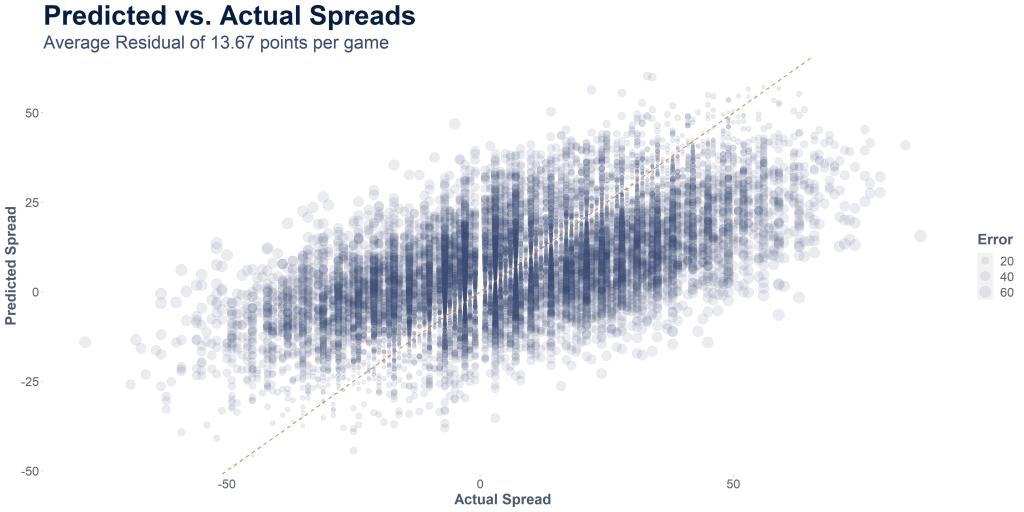 Predicted vs. Actual Spreads
Average Residual of 13.67 points per game

Predicted Spread
50
25
0
-25
-50

-50
0
50
Actual Spread

Error
20
40
60